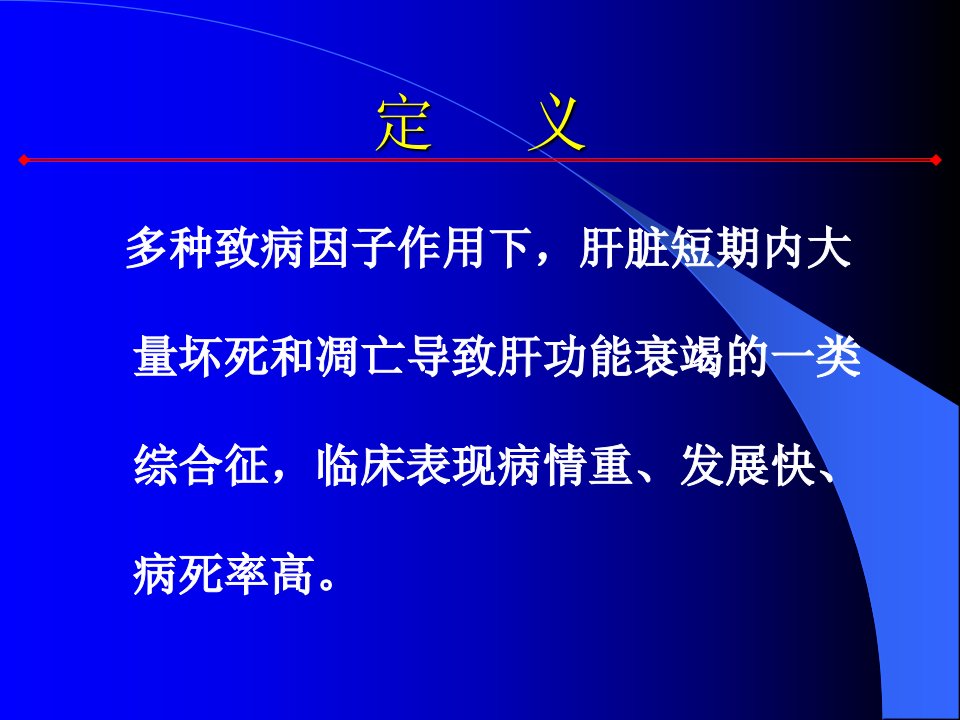 定　义

多种致病因子作用下，肝脏短期内大量坏死和凋亡导致肝功能衰竭的一类综合征，临床表现病情重、发展快、病死率高。